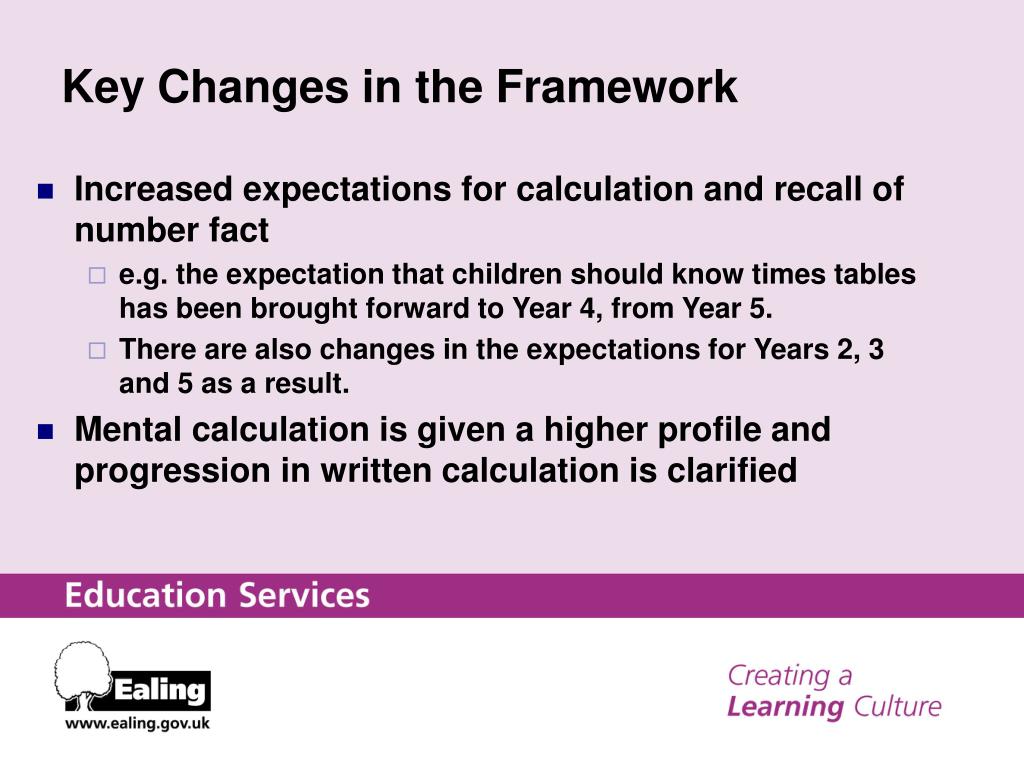 Key Changes in the Framework

Increased expectations for calculation and recall of number fact

e.g. the expectation that children should know times tables has been brought forward to Year 4, from Year 5.

There are also changes in the expectations for Years 2, 3 and 5 as a result.

Mental calculation is given a higher profile and progression in written calculation is clarified

Education Services

Ealing
www.ealing.gov.uk

Creating a
Learning Culture